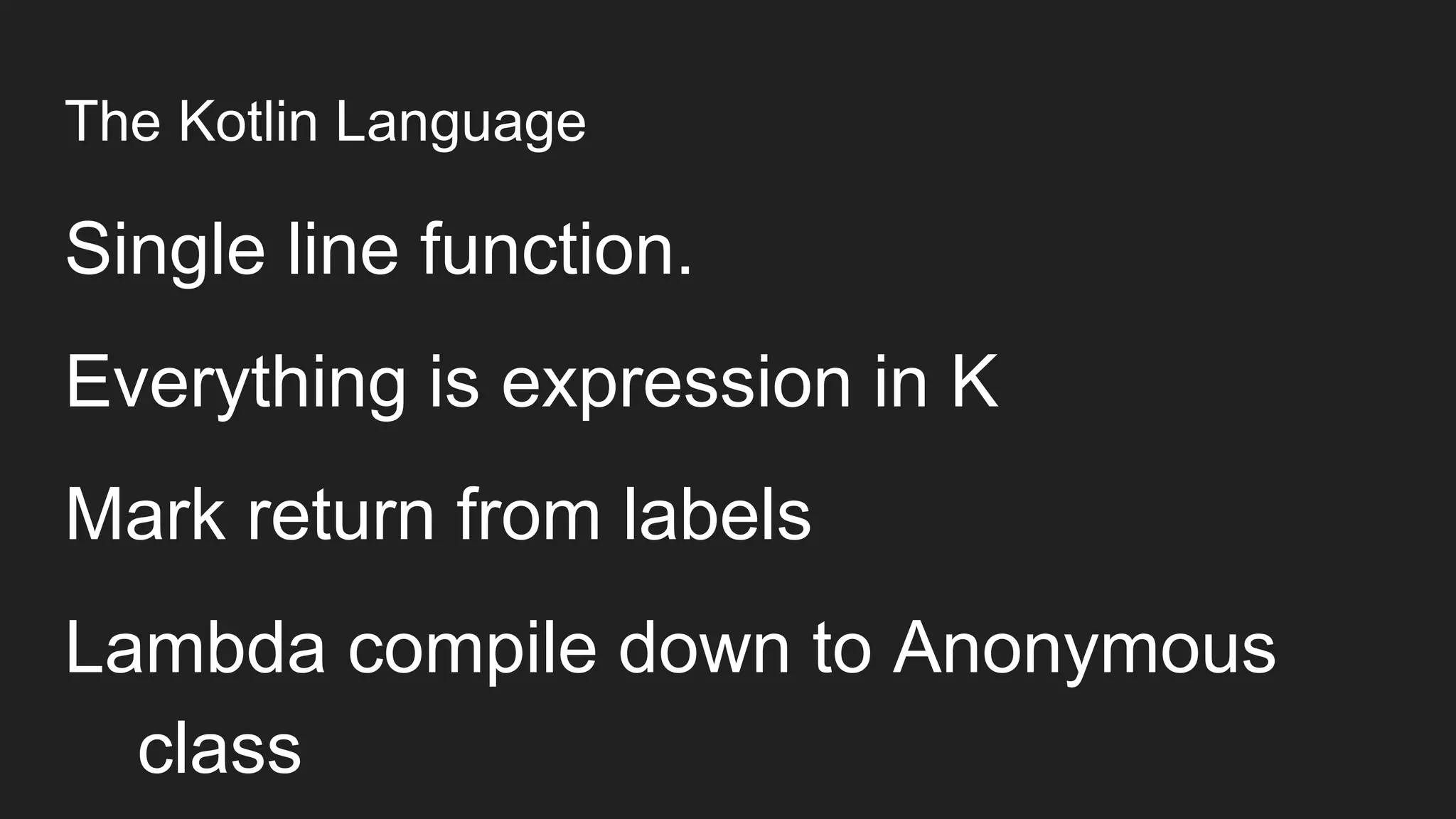 The Kotlin Language

Single line function.

Everything is expression in K

Mark return from labels

Lambda compile down to Anonymous class